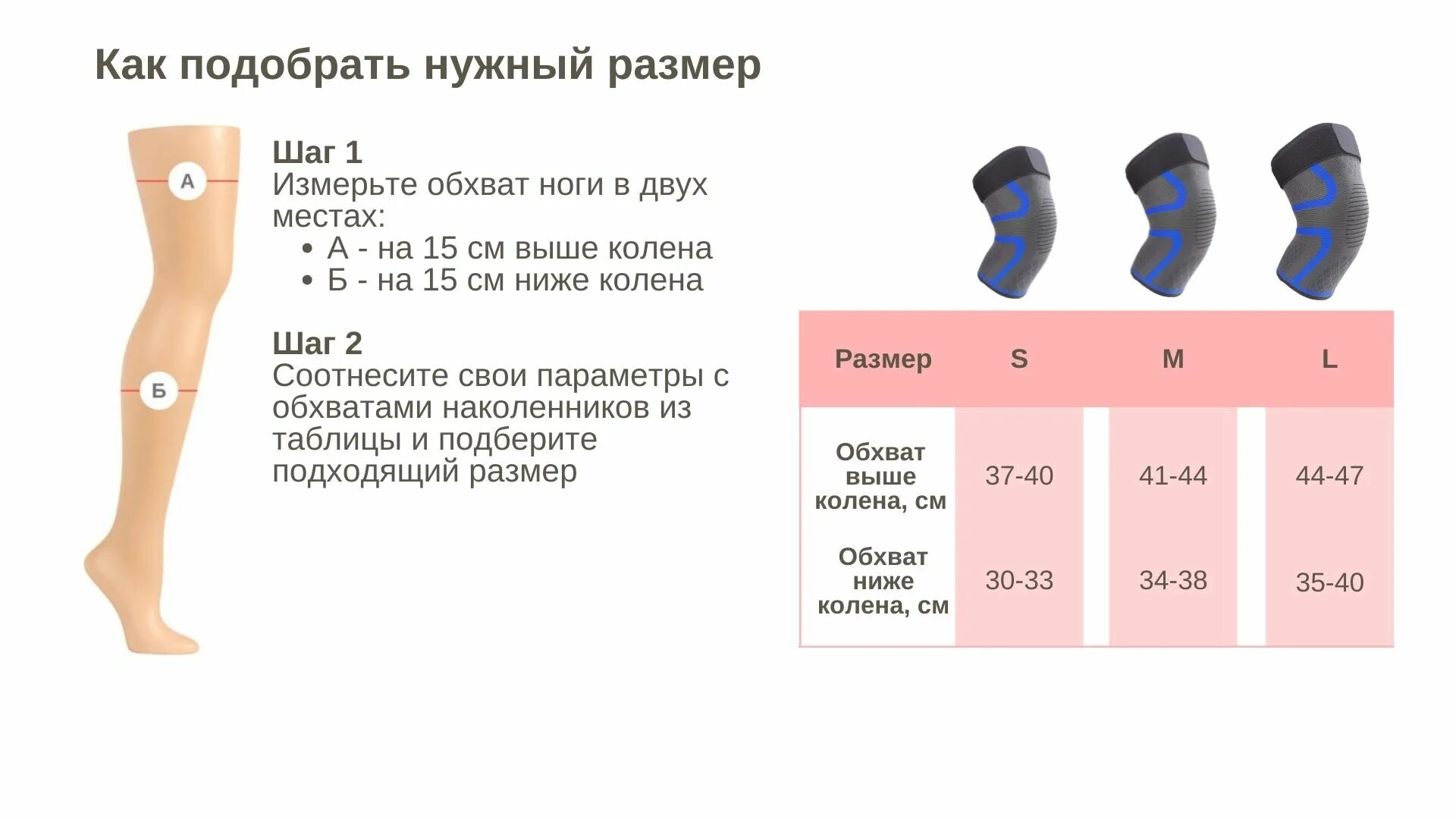 Как подобрать нужный размер

А

Б

Шаг 1
Измерьте обхват ноги в двух местах:
• А - на 15 см выше колена
• Б - на 15 см ниже колена

Шаг 2
Соотнесите свои параметры с обхватами наколенников из таблицы и подберите подходящий размер

| Размер | S | M | L |
|---|---|---|---|
| Обхват выше колена, см | 37-40 | 41-44 | 44-47 |
| Обхват ниже колена, см | 30-33 | 34-38 | 35-40 |